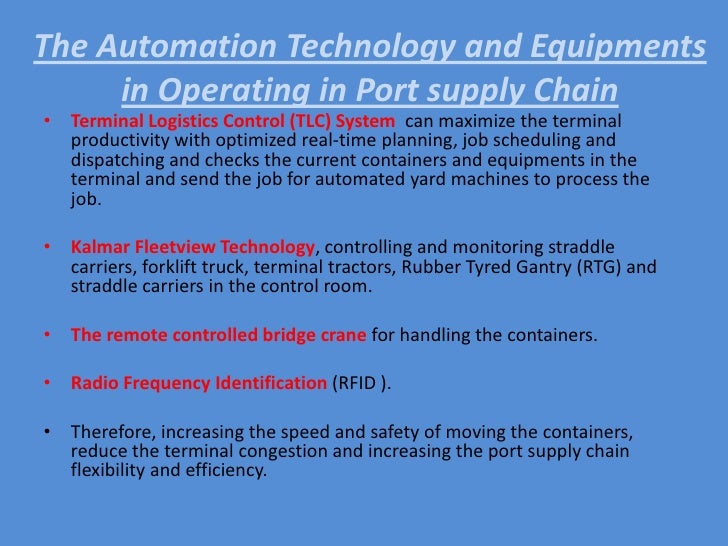 The Automation Technology and Equipments in Operating in Port supply Chain

• Terminal Logistics Control (TLC) System can maximize the terminal productivity with optimized real-time planning, job scheduling and dispatching and checks the current containers and equipments in the terminal and send the job for automated yard machines to process the job.

• Kalmar Fleetview Technology, controlling and monitoring straddle carriers, forklift truck, terminal tractors, Rubber Tyred Gantry (RTG) and straddle carriers in the control room.

• The remote controlled bridge crane for handling the containers.

• Radio Frequency Identification (RFID ).

• Therefore, increasing the speed and safety of moving the containers, reduce the terminal congestion and increasing the port supply chain flexibility and efficiency.